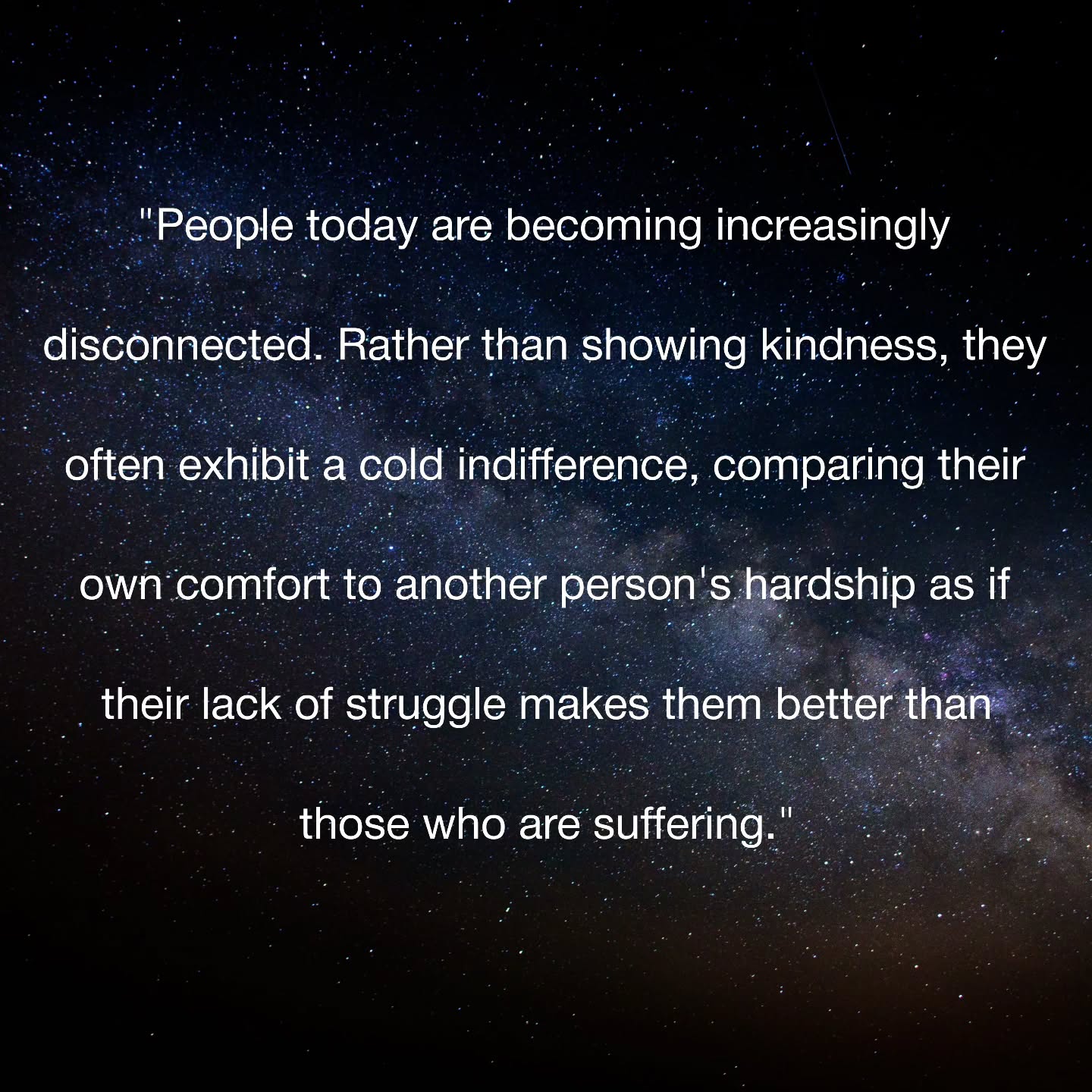 "People today are becoming increasingly disconnected. Rather than showing kindness, they often exhibit a cold indifference, comparing their own comfort to another person's hardship as if their lack of struggle makes them better than those who are suffering."